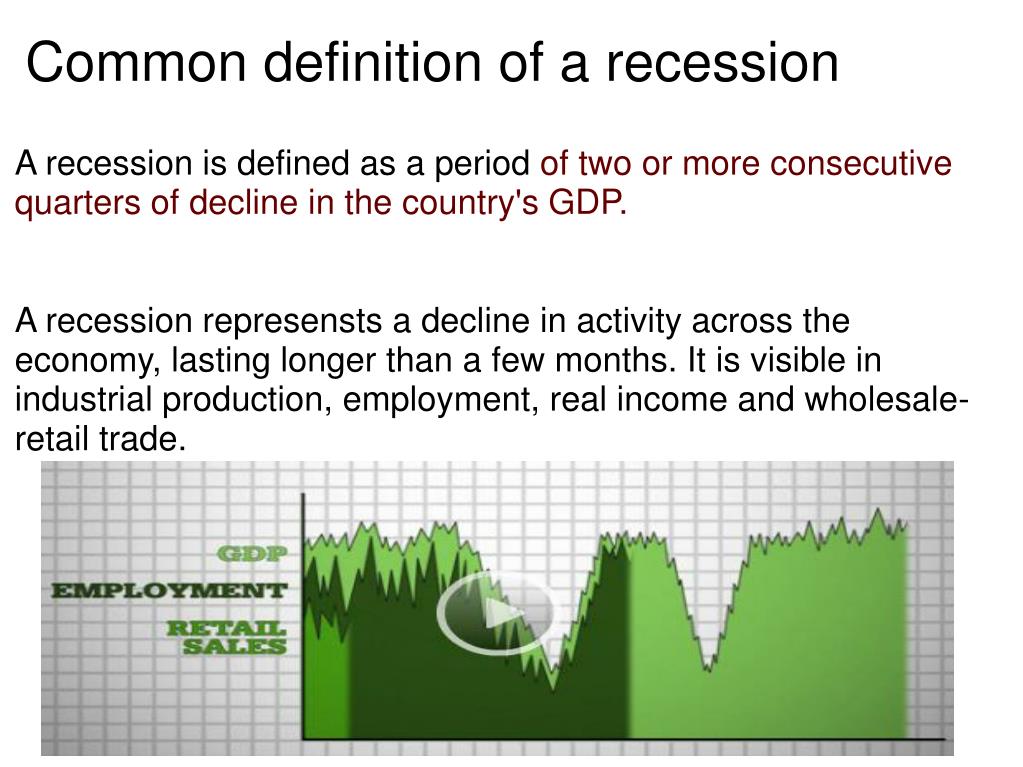 Common definition of a recession

A recession is defined as a period of two or more consecutive quarters of decline in the country's GDP.

A recession represensts a decline in activity across the economy, lasting longer than a few months. It is visible in industrial production, employment, real income and wholesale-retail trade.

GDP
EMPLOYMENT
RETAIL SALES